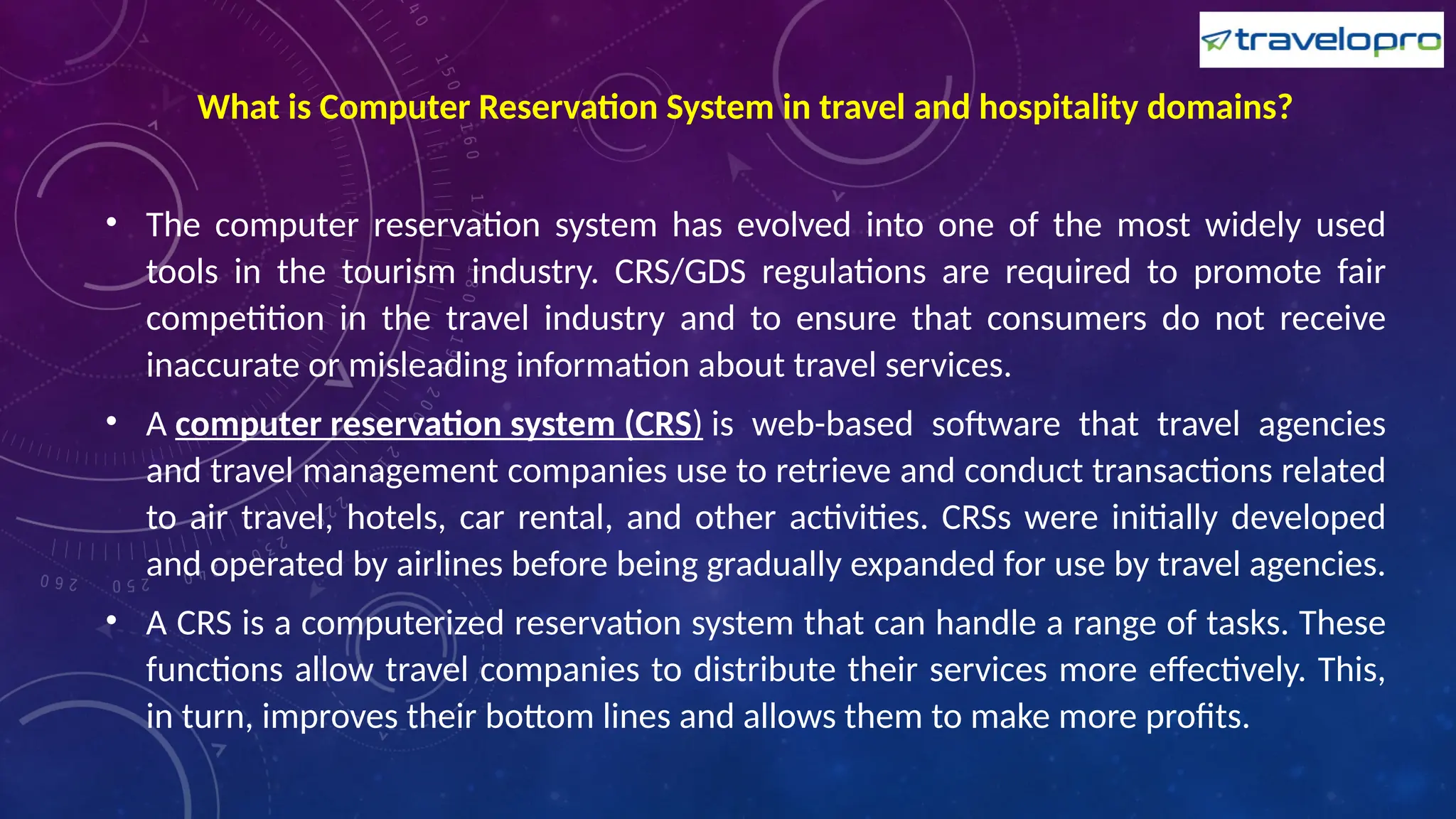 travelopro

What is Computer Reservation System in travel and hospitality domains?

• The computer reservation system has evolved into one of the most widely used tools in the tourism industry. CRS/GDS regulations are required to promote fair competition in the travel industry and to ensure that consumers do not receive inaccurate or misleading information about travel services.

• A computer reservation system (CRS) is web-based software that travel agencies and travel management companies use to retrieve and conduct transactions related to air travel, hotels, car rental, and other activities. CRSs were initially developed and operated by airlines before being gradually expanded for use by travel agencies.

• A CRS is a computerized reservation system that can handle a range of tasks. These functions allow travel companies to distribute their services more effectively. This, in turn, improves their bottom lines and allows them to make more profits.